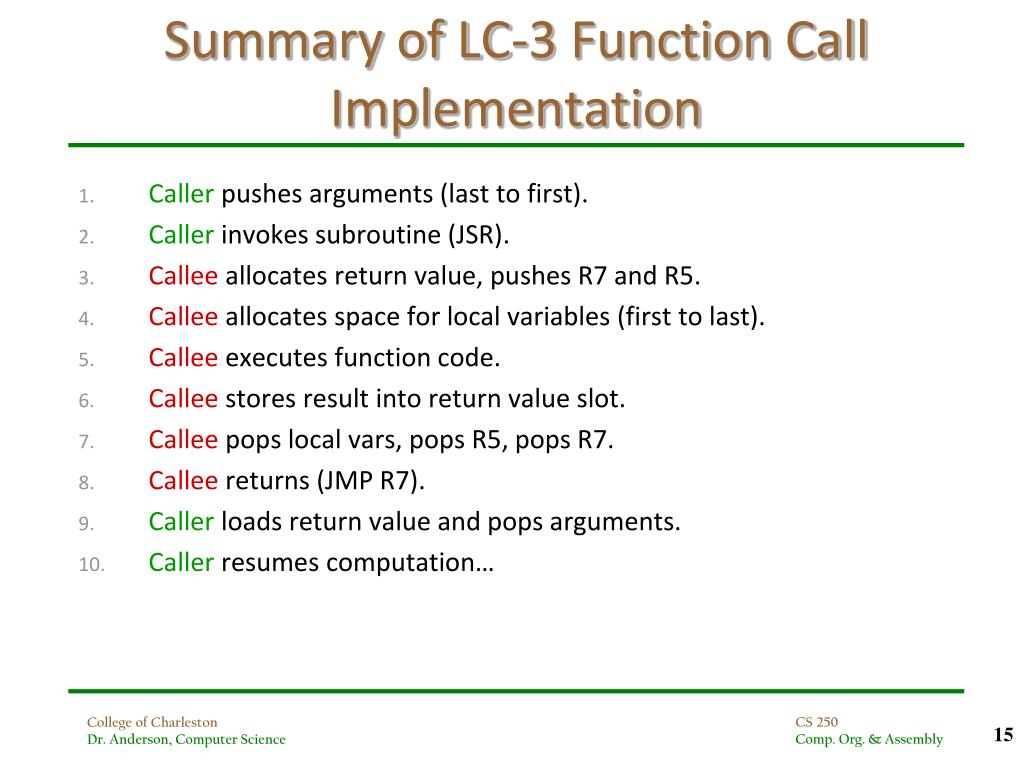 Summary of LC-3 Function Call Implementation

1. Caller pushes arguments (last to first).
2. Caller invokes subroutine (JSR).
3. Callee allocates return value, pushes R7 and R5.
4. Callee allocates space for local variables (first to last).
5. Callee executes function code.
6. Callee stores result into return value slot.
7. Callee pops local vars, pops R5, pops R7.
8. Callee returns (JMP R7).
9. Caller loads return value and pops arguments.
10. Caller resumes computation…

College of Charleston
Dr. Anderson, Computer Science

CS 250
Comp. Org. & Assembly

15